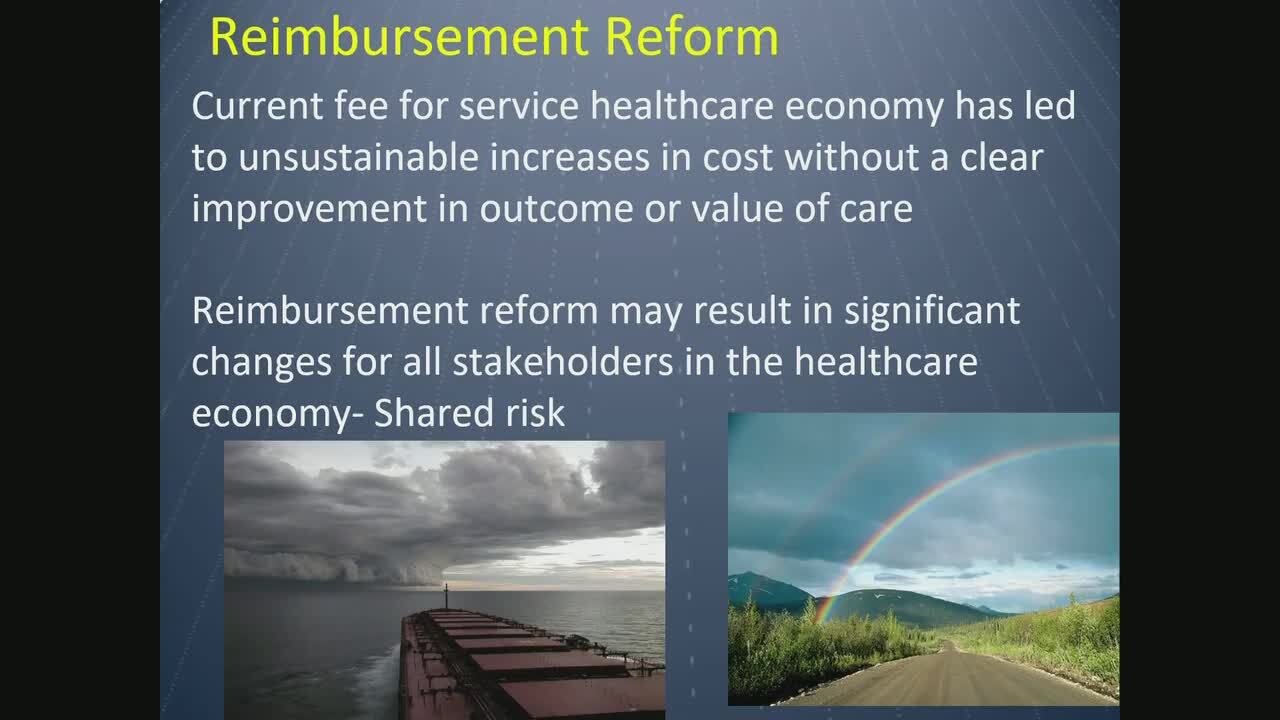 Reimbursement Reform

Current fee for service healthcare economy has led to unsustainable increases in cost without a clear improvement in outcome or value of care

Reimbursement reform may result in significant changes for all stakeholders in the healthcare economy- Shared risk